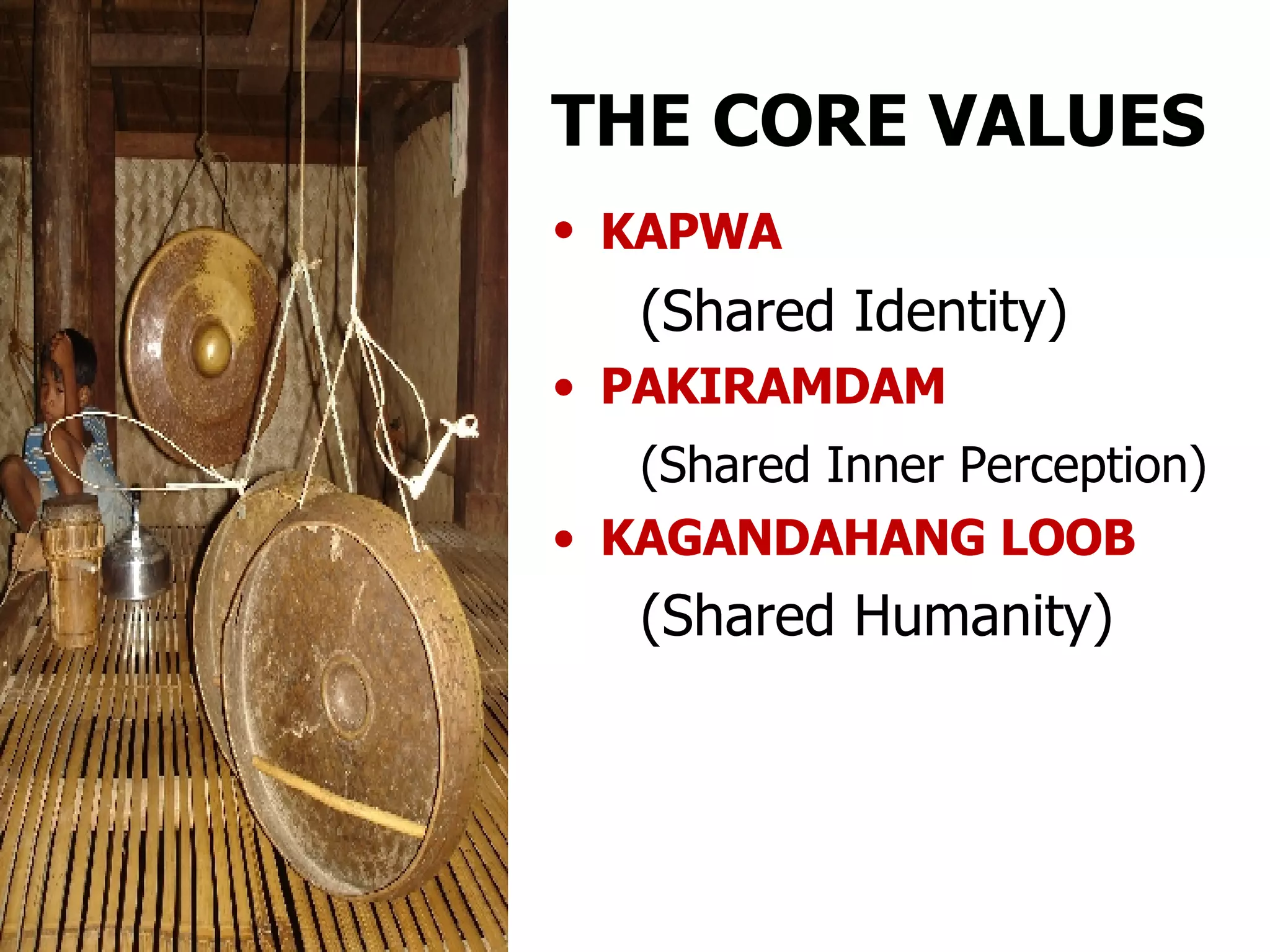 THE CORE VALUES

• KAPWA

(Shared Identity)

• PAKIRAMDAM

(Shared Inner Perception)

• KAGANDAHANG LOOB

(Shared Humanity)